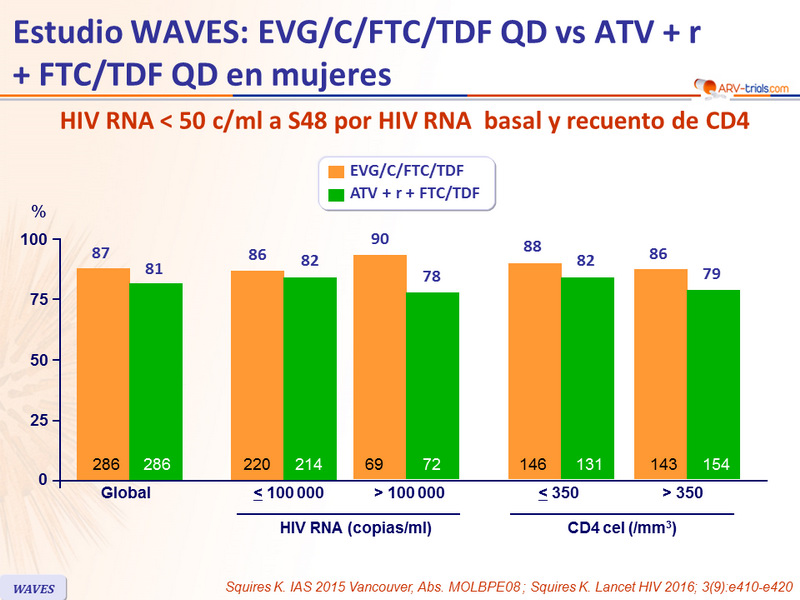 Estudio WAVES: EVG/C/FTC/TDF QD vs ATV + r + FTC/TDF QD en mujeres

ARV-trials.com

HIV RNA < 50 c/ml a S48 por HIV RNA basal y recuento de CD4

EVG/C/FTC/TDF
ATV + r + FTC/TDF

%
100
75
50
25
0

87 81
86 82
90 78
88 82
86 79

286 286
220 214
69 72
146 131
143 154

Global
$\leq$ 100 000
> 100 000
$\leq$ 350
> 350

HIV RNA (copias/ml)
CD4 cel (/mm$^3$)

WAVES

Squires K. IAS 2015 Vancouver, Abs. MOLBPE08 ; Squires K. Lancet HIV 2016; 3(9):e410-e420